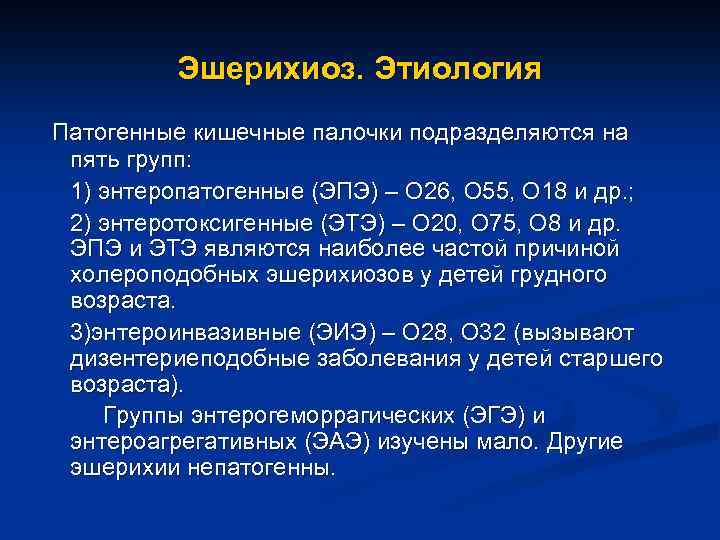 Эшерихиоз. Этиология

Патогенные кишечные палочки подразделяются на пять групп:

1) энтеропатогенные (ЭПЭ) – О26, О55, О18 и др.;

2) энтеротоксигенные (ЭТЭ) – О20, О75, О8 и др. ЭПЭ и ЭТЭ являются наиболее частой причиной холероподобных эшерихиозов у детей грудного возраста.

3)энтероинвазивные (ЭИЭ) – О28, О32 (вызывают дизентериеподобные заболевания у детей старшего возраста).

Группы энтерогеморрагических (ЭГЭ) и энтероагрегативных (ЭАЭ) изучены мало. Другие эшерихии непатогенны.